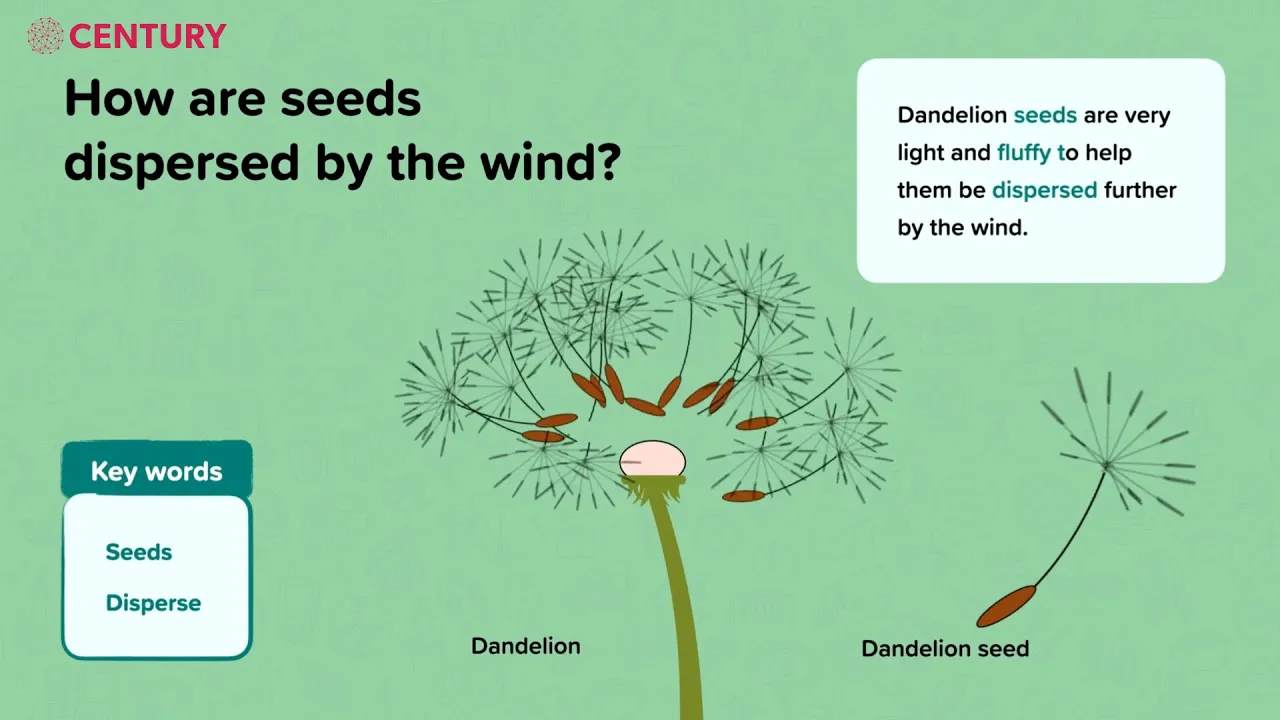 CENTURY

How are seeds dispersed by the wind?

Dandelion seeds are very light and fluffy to help them be dispersed further by the wind.

Key words

Seeds

Disperse

Dandelion

Dandelion seed